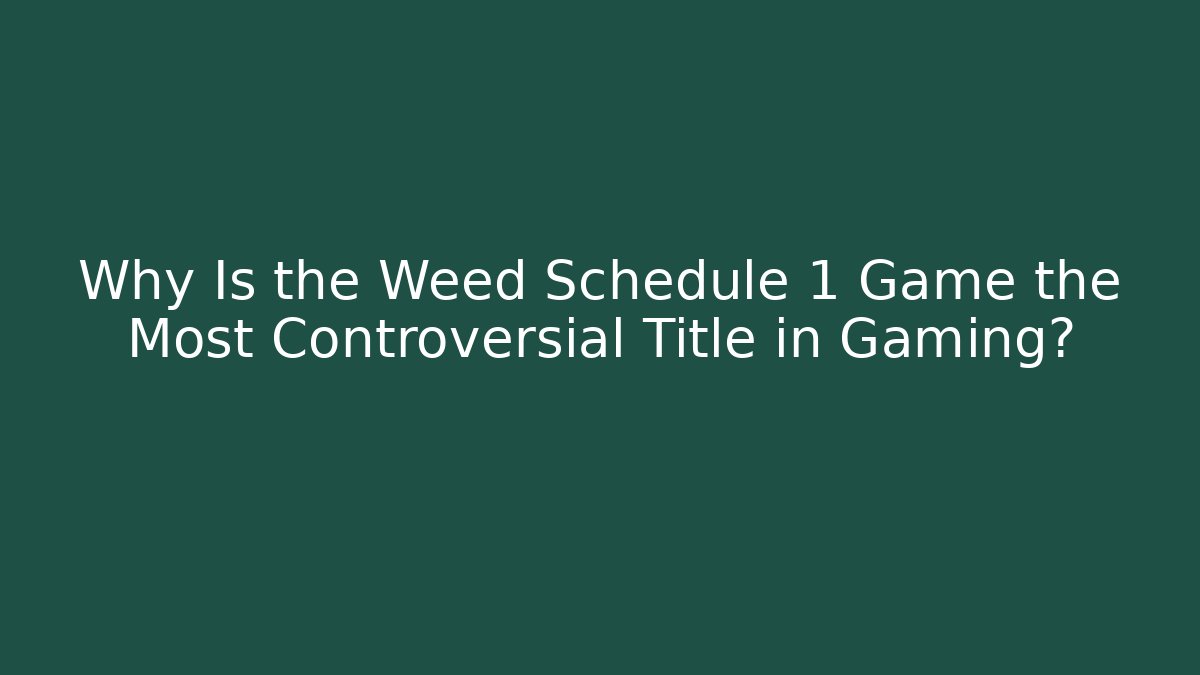 Why Is the Weed Schedule 1 Game the Most Controversial Title in Gaming?